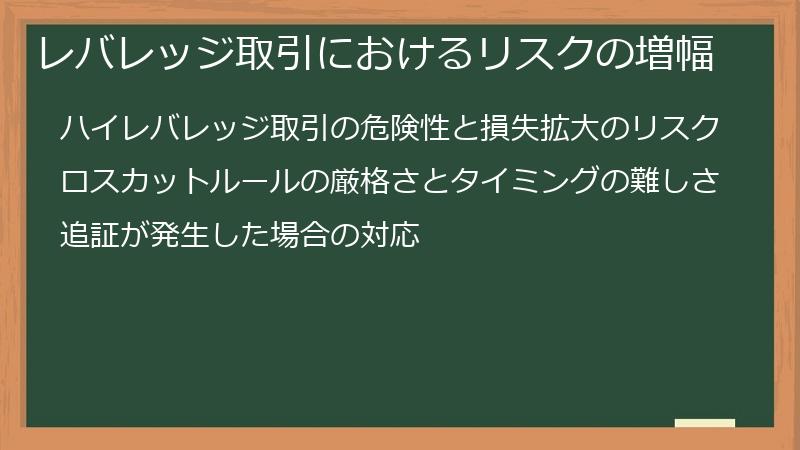 レバレッジ取引におけるリスクの増幅

ハイレバレッジ取引の危険性と損失拡大のリスク

ロスカットルールの厳格さとタイミングの難しさ

追証が発生した場合の対応